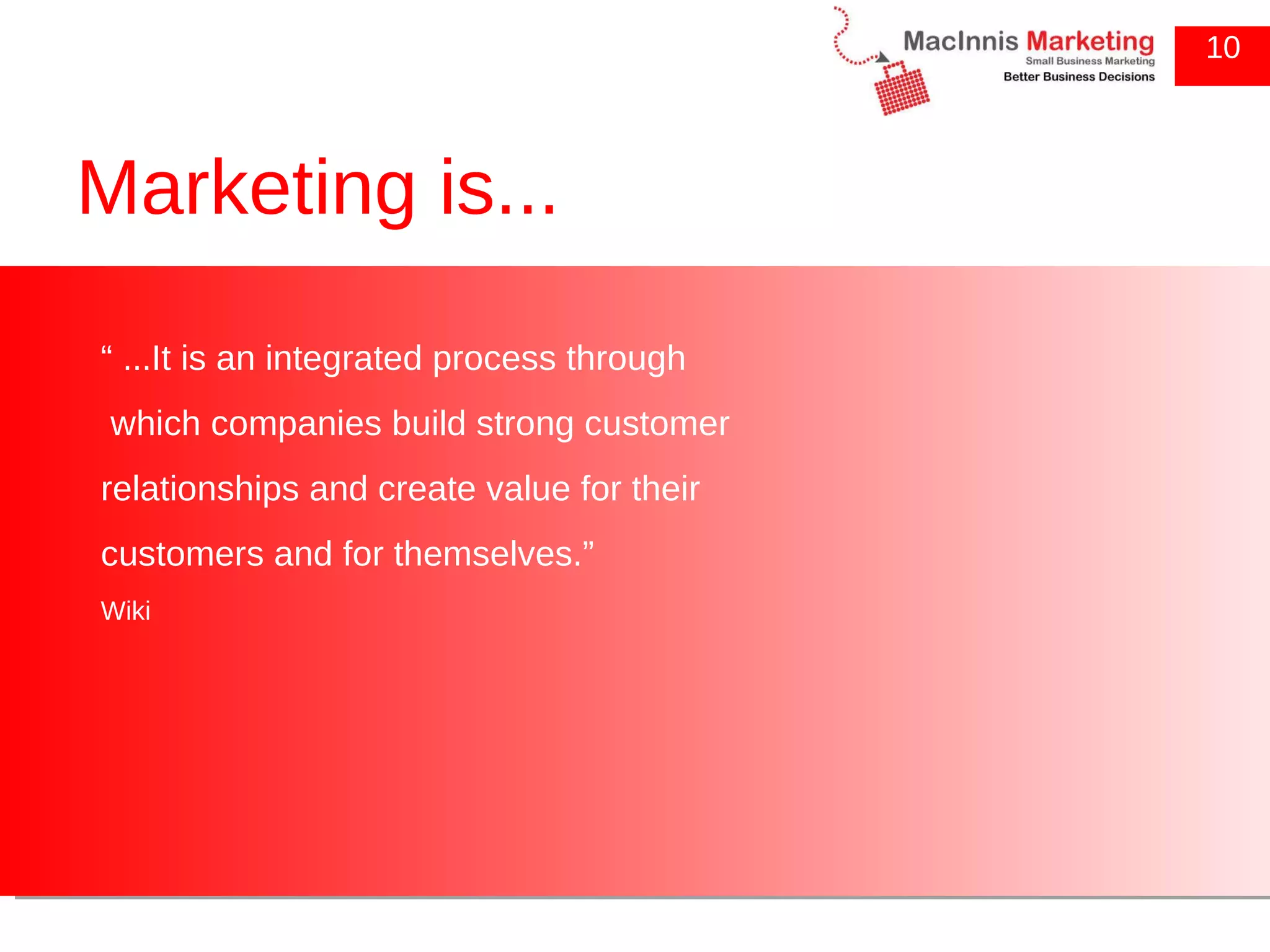 MacInnis Marketing
Small Business Marketing
Better Business Decisions

10

Marketing is...

“ ...It is an integrated process through which companies build strong customer relationships and create value for their customers and for themselves.”

Wiki